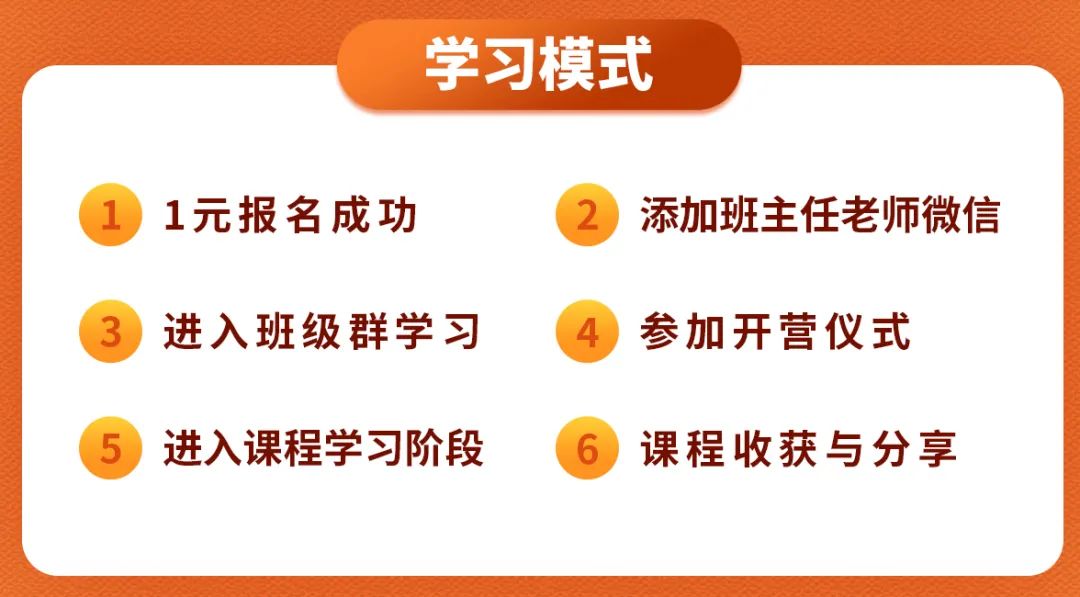 学习模式

1 1元报名成功

2 添加班主任老师微信

3 进入班级群学习

4 参加开营仪式

5 进入课程学习阶段

6 课程收获与分享